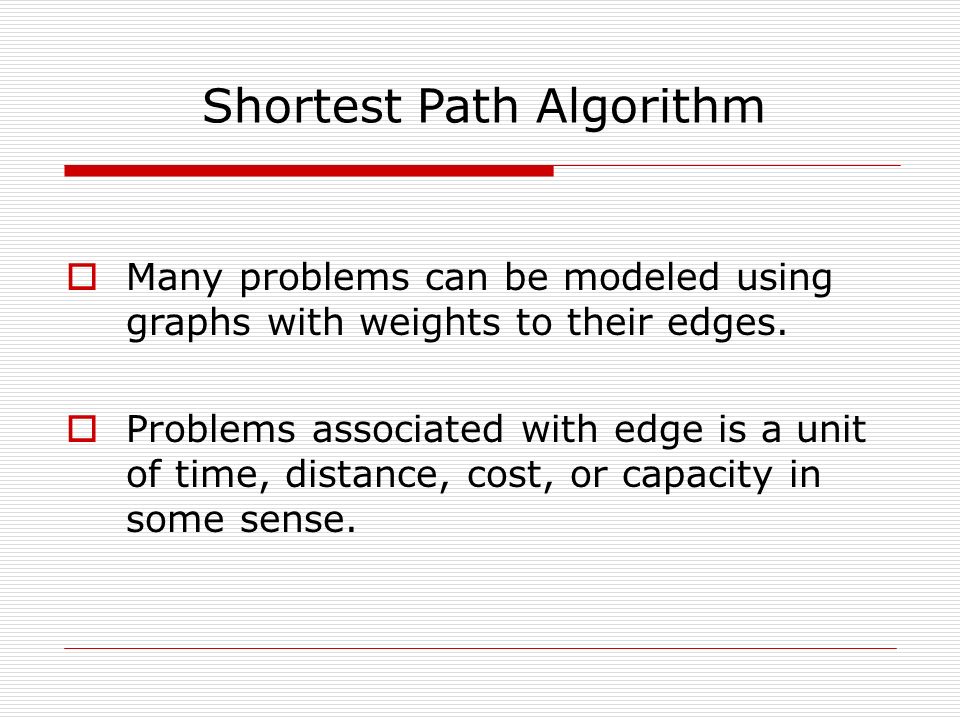 Shortest Path Algorithm

Many problems can be modeled using graphs with weights to their edges.

Problems associated with edge is a unit of time, distance, cost, or capacity in some sense.